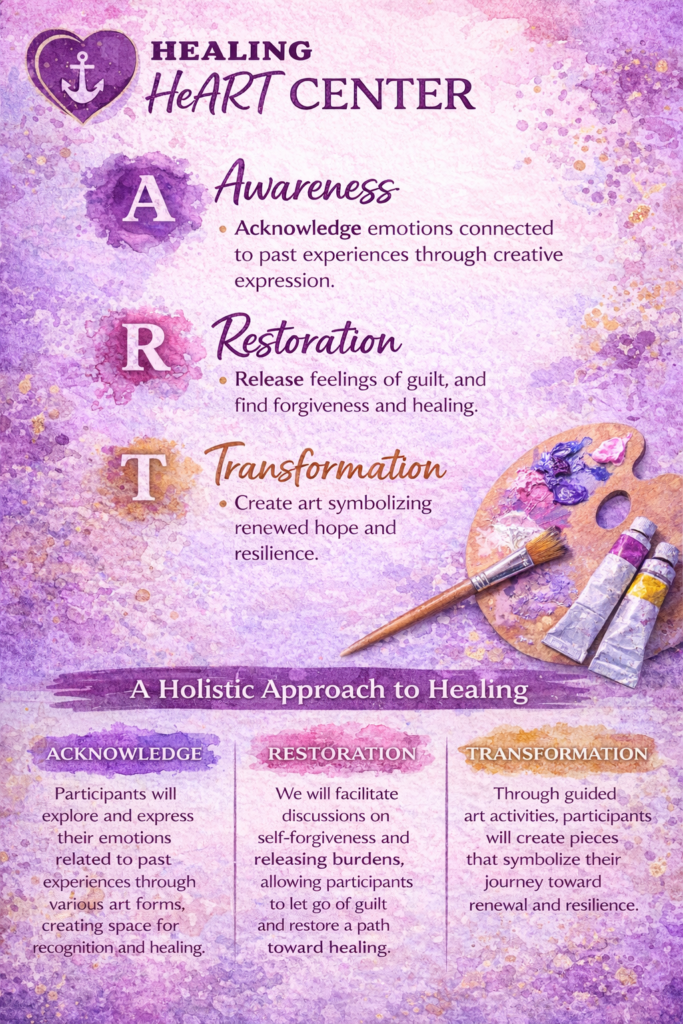 HEALING HeART CENTER

A

Awareness

• Acknowledge emotions connected to past experiences through creative expression.

R

Restoration

• Release feelings of guilt, and find forgiveness and healing.

T

Transformation

• Create art symbolizing renewed hope and resilience.

A Holistic Approach to Healing

ACKNOWLEDGE

Participants will explore and express their emotions related to past experiences through various art forms, creating space for recognition and healing.

RESTORATION

We will facilitate discussions on self-forgiveness and releasing burdens, allowing participants to let go of guilt and restore a path toward healing.

TRANSFORMATION

Through guided art activities, participants will create pieces that symbolize their journey toward renewal and resilience.